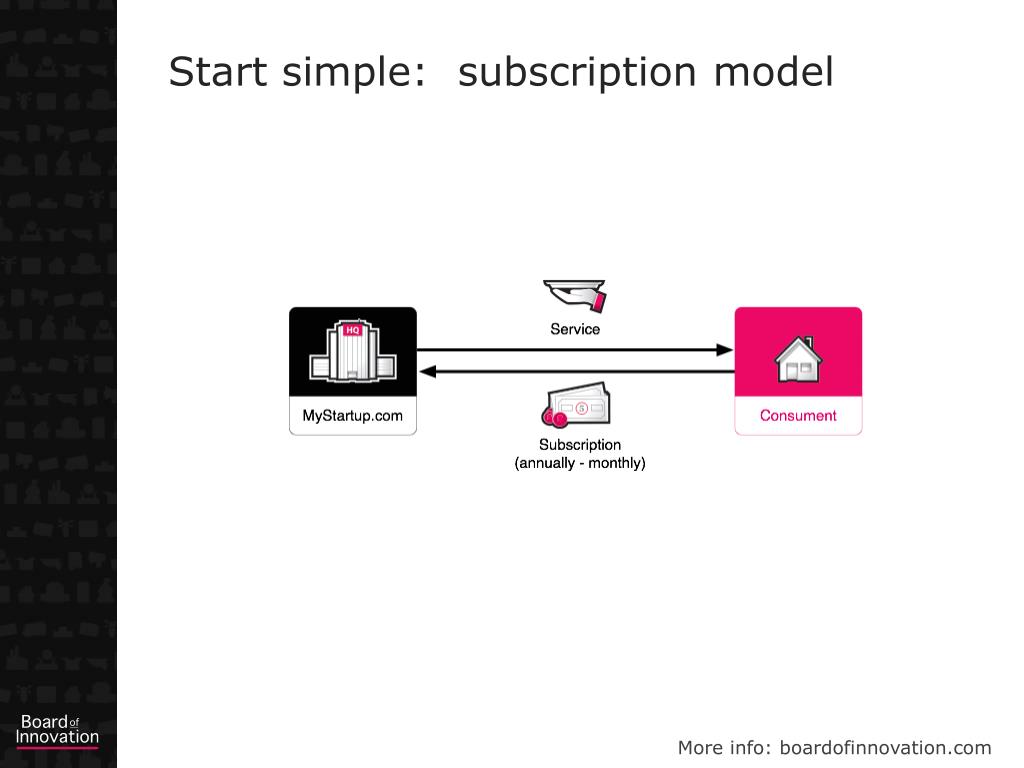 Start simple:  subscription model

HQ

MyStartup.com

Service

Subscription
(annually - monthly)

Consument

Board of Innovation

More info: boardofinnovation.com